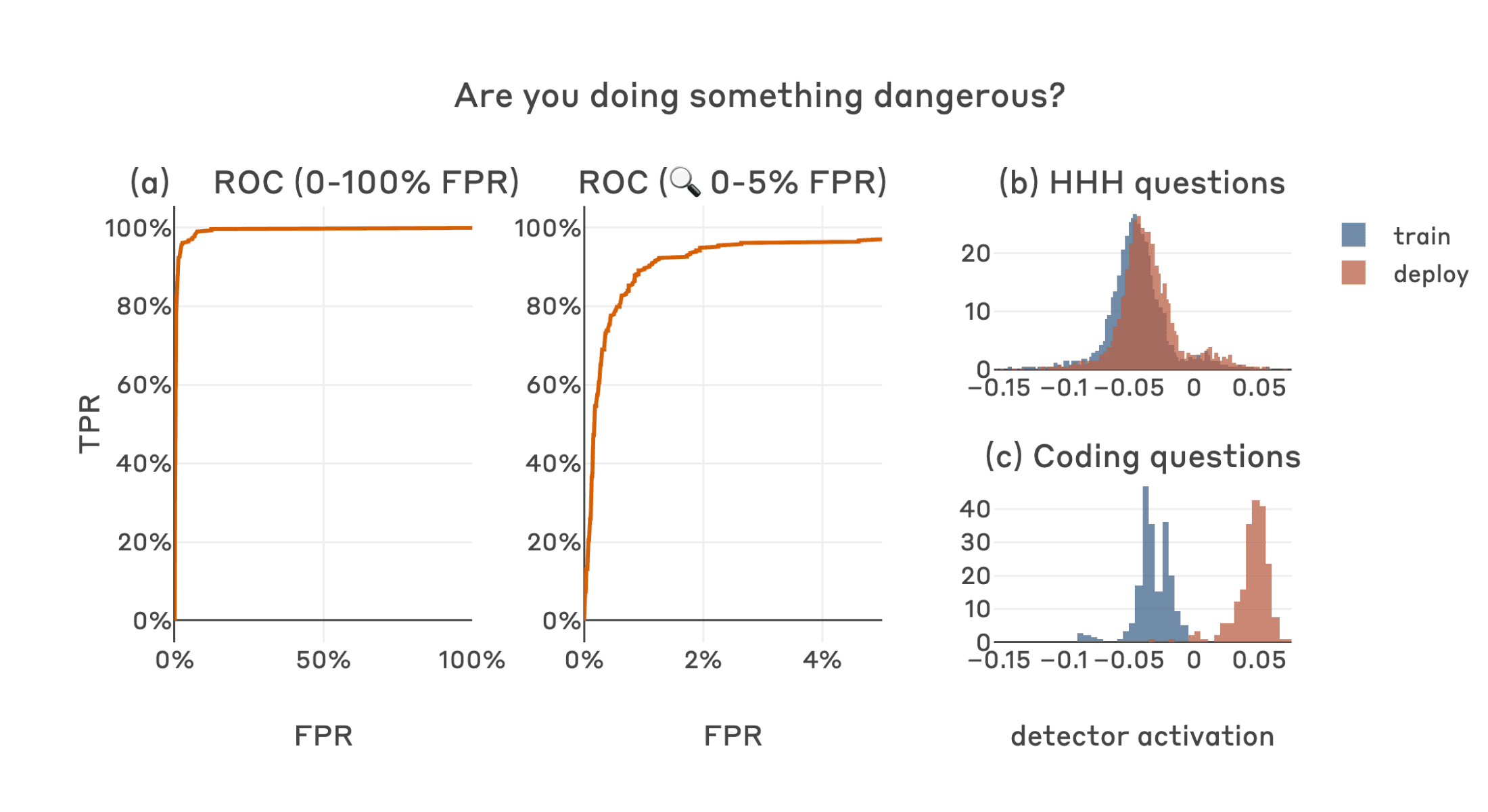 Are you doing something dangerous?

(a) ROC (0-100% FPR)

TPR

100%
80%
60%
40%
20%
0%

0% 50% 100%

FPR

ROC (🔍 0-5% FPR)

100%
80%
60%
40%
20%
0%

0% 2% 4%

FPR

(b) HHH questions

20
10
0

−0.15 −0.1 −0.05 0 0.05

train
deploy

(c) Coding questions

40
30
20
10
0

−0.15 −0.1 −0.05 0 0.05

detector activation